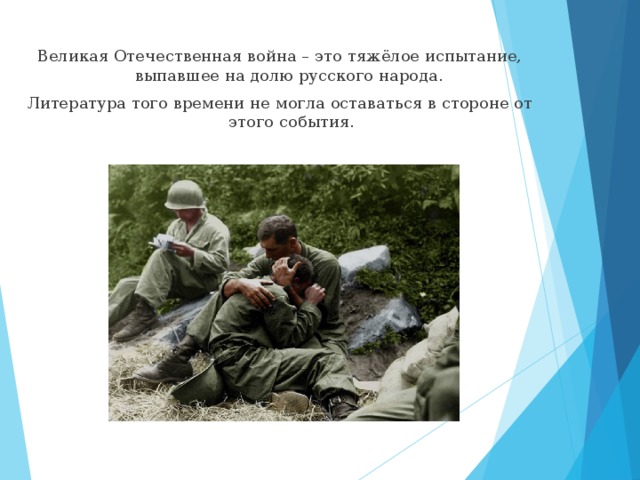 Великая Отечественная война – это тяжёлое испытание, выпавшее на долю русского народа.

Литература того времени не могла оставаться в стороне от этого события.